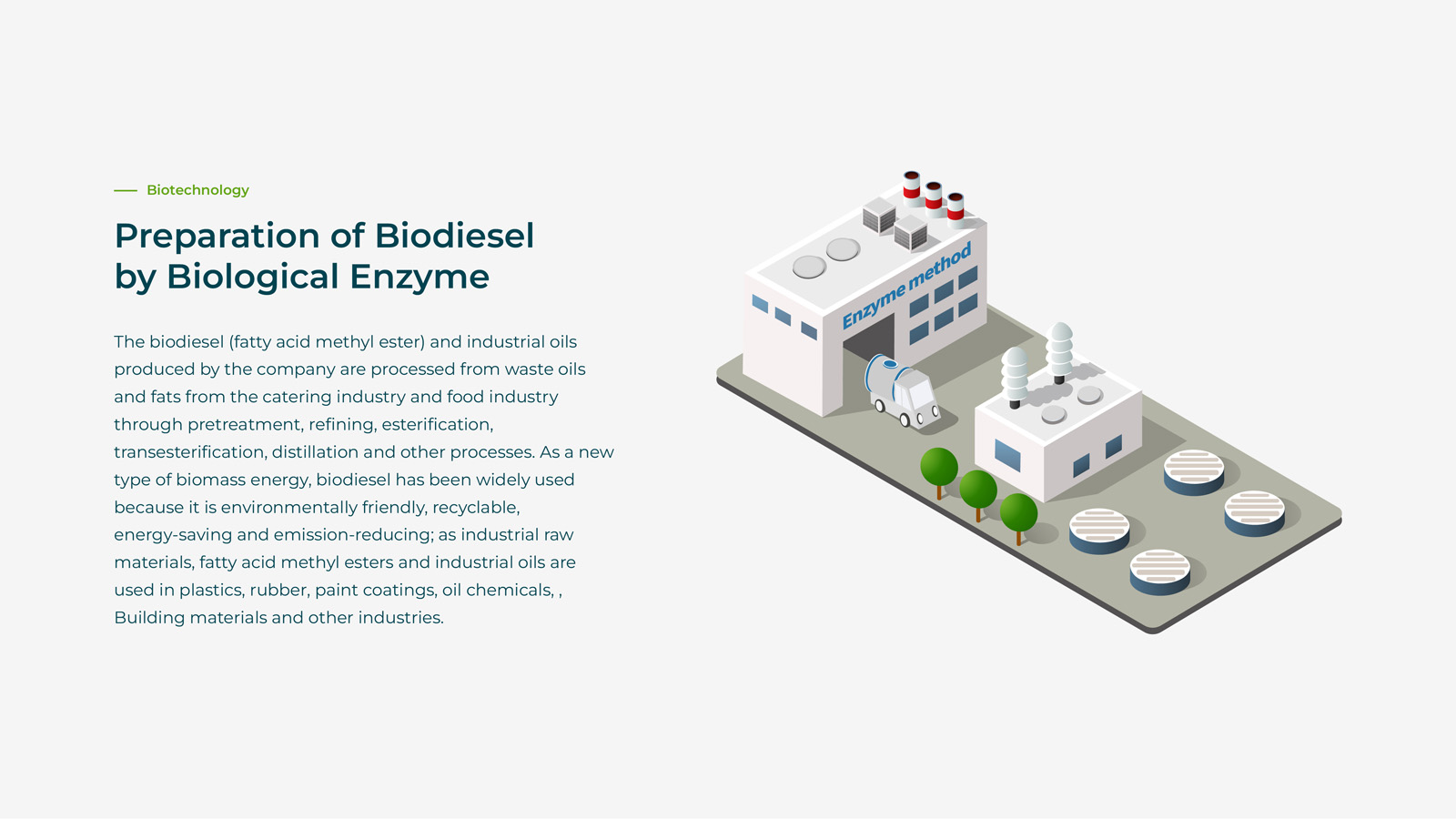 Biotechnology

Preparation of Biodiesel by Biological Enzyme

The biodiesel (fatty acid methyl ester) and industrial oils produced by the company are processed from waste oils and fats from the catering industry and food industry through pretreatment, refining, esterification, transesterification, distillation and other processes. As a new type of biomass energy, biodiesel has been widely used because it is environmentally friendly, recyclable, energy-saving and emission-reducing; as industrial raw materials, fatty acid methyl esters and industrial oils are used in plastics, rubber, paint coatings, oil chemicals, , Building materials and other industries.

Enzyme method